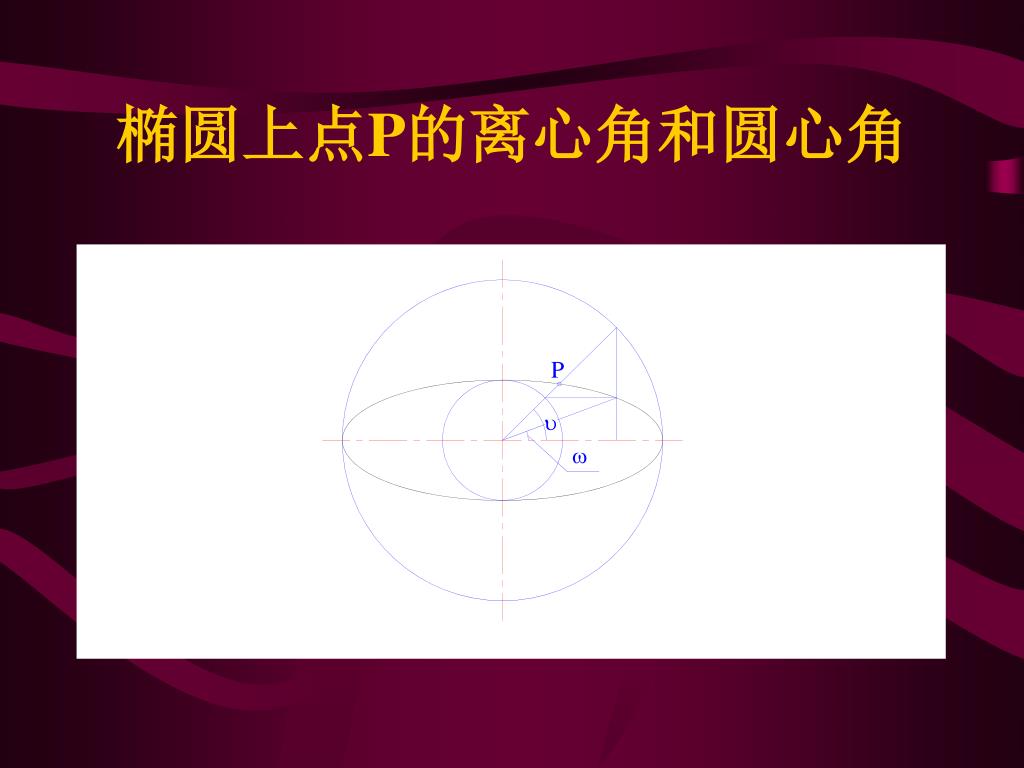 椭圆上点P的离心角和圆心角

P

υ

ω